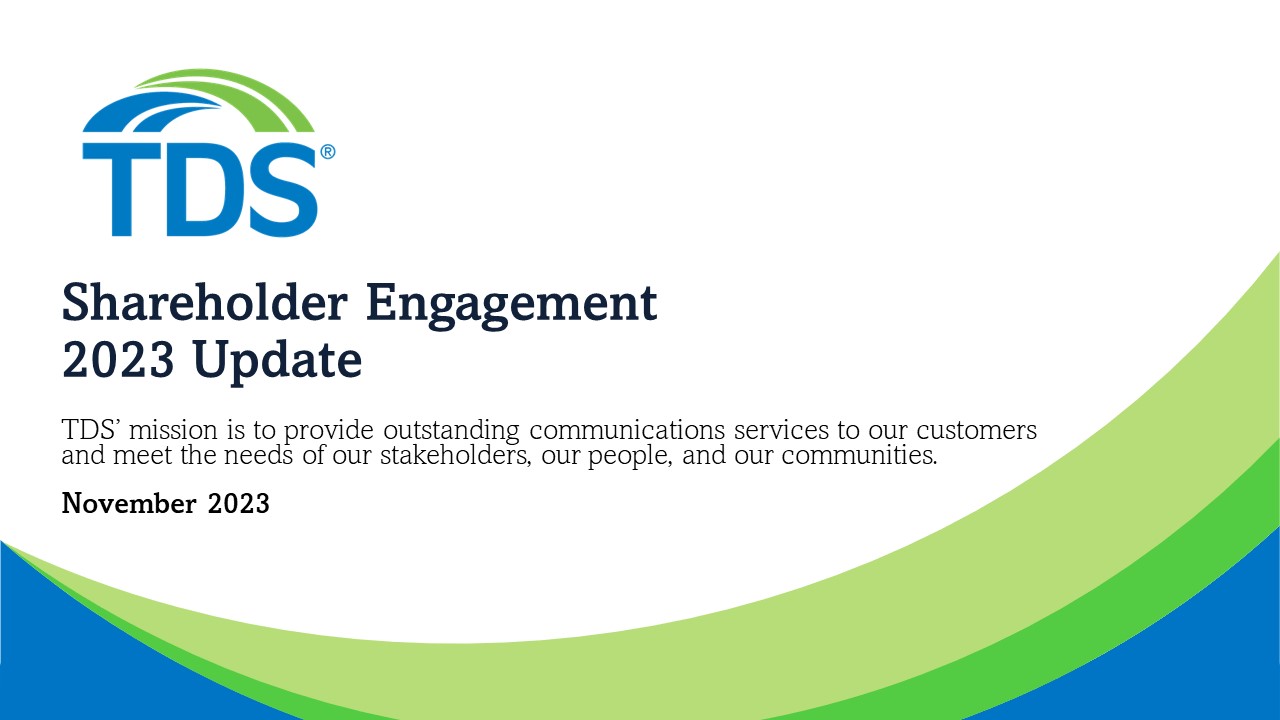 TDS®

Shareholder Engagement
2023 Update

TDS' mission is to provide outstanding communications services to our customers and meet the needs of our stakeholders, our people, and our communities.

November 2023